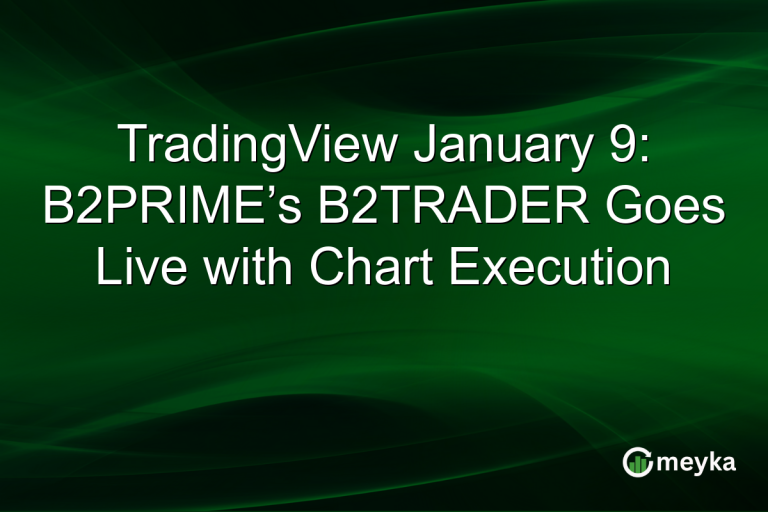 TradingView January 9: B2PRIME’s B2TRADER Goes Live with Chart Execution

meyka